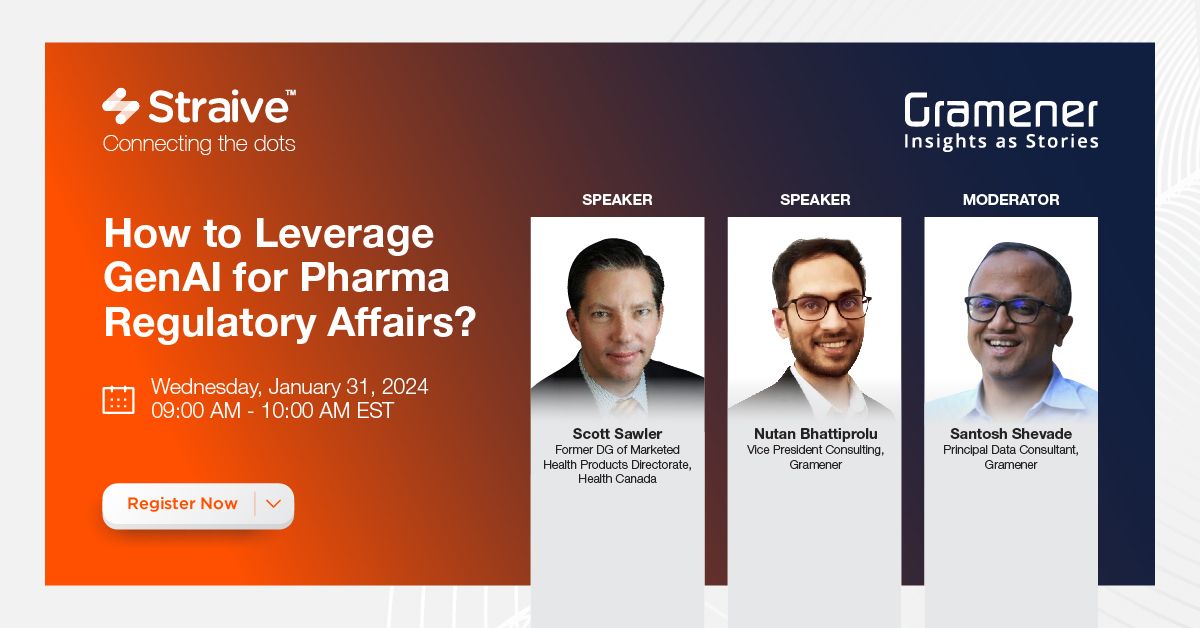 Straive™
Connecting the dots

Gramener
Insights as Stories

How to Leverage GenAI for Pharma Regulatory Affairs?

Wednesday, January 31, 2024
09:00 AM - 10:00 AM EST

Register Now

SPEAKER
Scott Sawler
Former DG of Marketed Health Products Directorate, Health Canada

SPEAKER
Nutan Bhattiprolu
Vice President Consulting, Gramener

MODERATOR
Santosh Shevade
Principal Data Consultant, Gramener